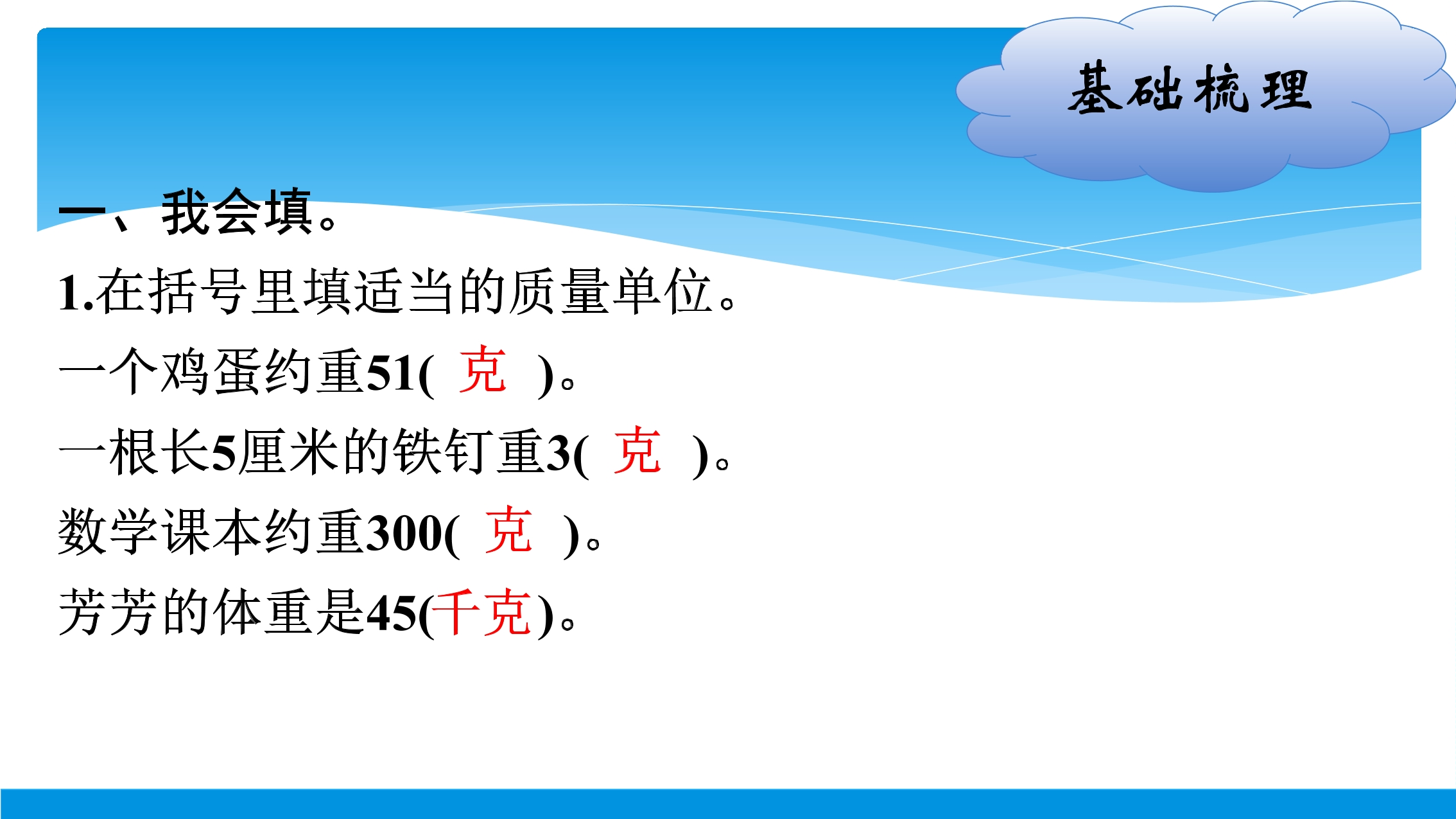 基础梳理

一、我会填。

1.在括号里填适当的质量单位。

一个鸡蛋约重51( 克 )。

一根长5厘米的铁钉重3( 克 )。

数学课本约重300( 克 )。

芳芳的体重是45(千克)。